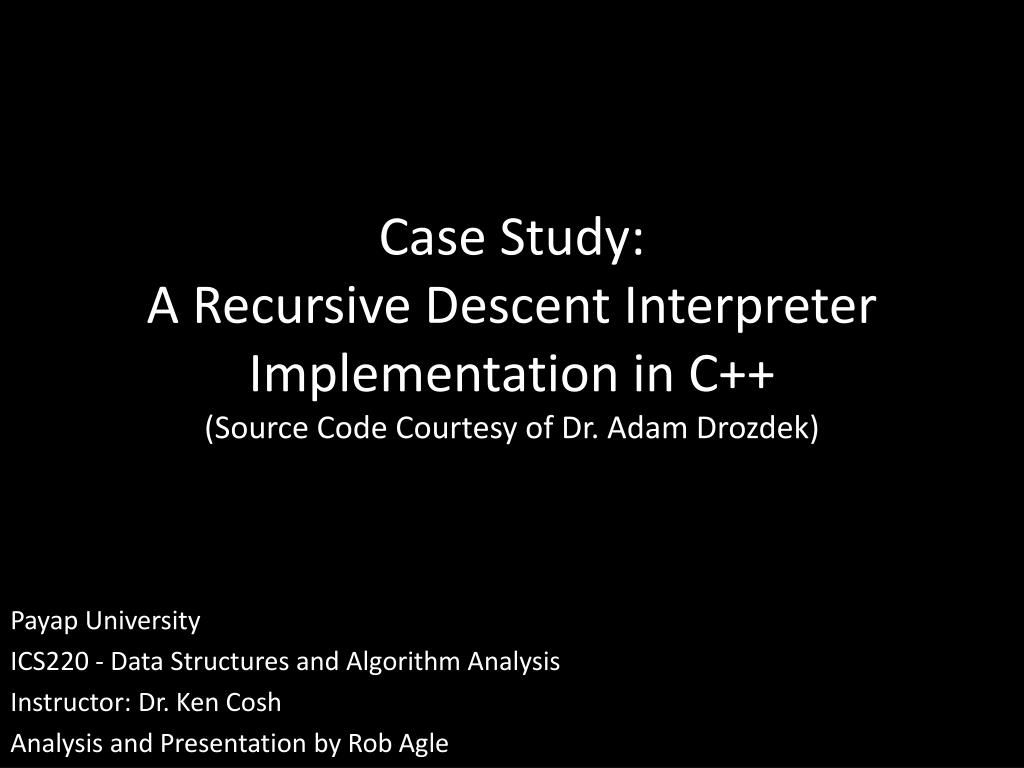 Case Study:
A Recursive Descent Interpreter Implementation in C++
(Source Code Courtesy of Dr. Adam Drozdek)

Payap University
ICS220 - Data Structures and Algorithm Analysis
Instructor: Dr. Ken Cosh
Analysis and Presentation by Rob Agle